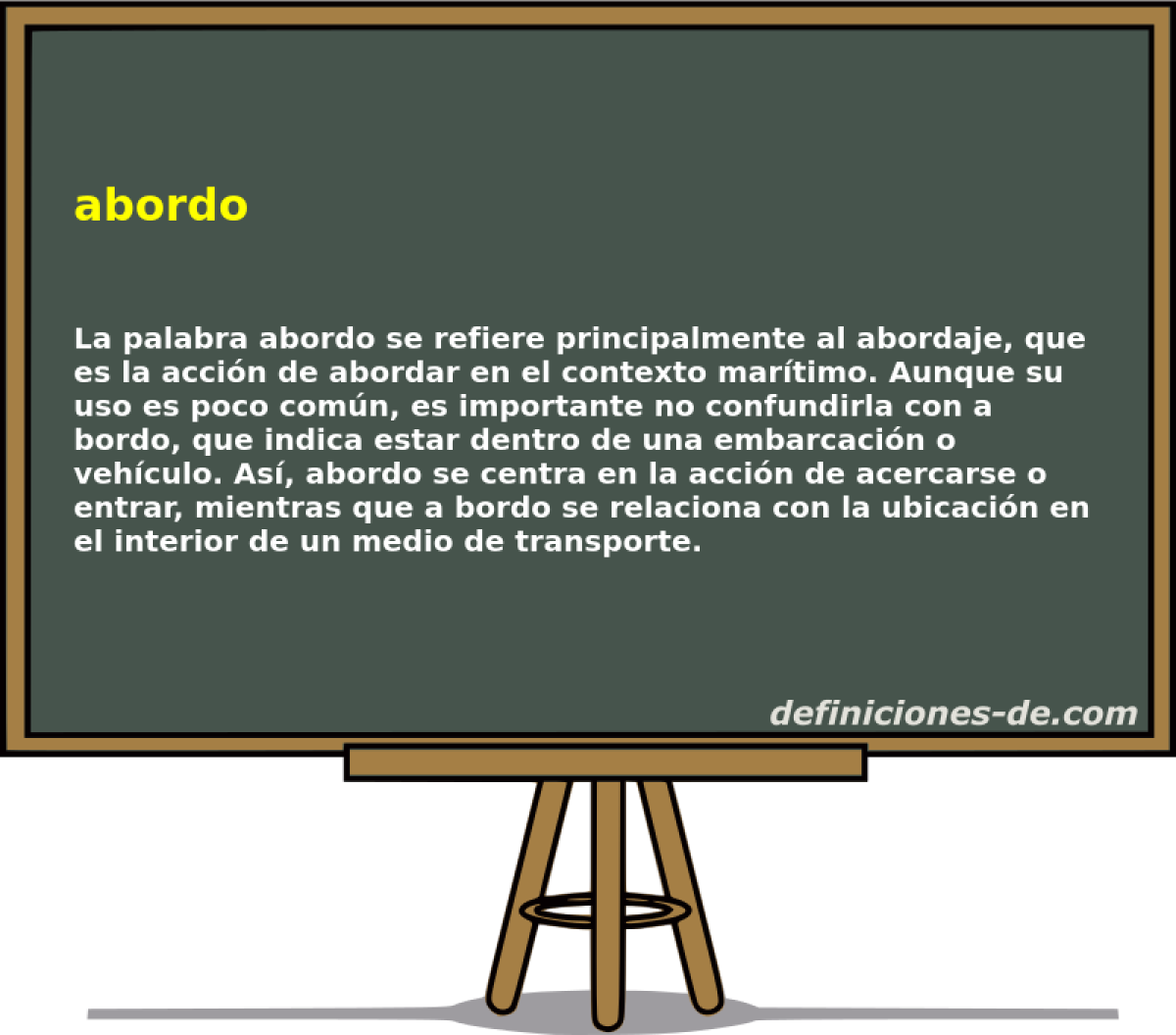 abordo

La palabra abordo se refiere principalmente al abordaje, que es la acción de abordar en el contexto marítimo. Aunque su uso es poco común, es importante no confundirla con a bordo, que indica estar dentro de una embarcación o vehículo. Así, abordo se centra en la acción de acercarse o entrar, mientras que a bordo se relaciona con la ubicación en el interior de un medio de transporte.

definiciones-de.com